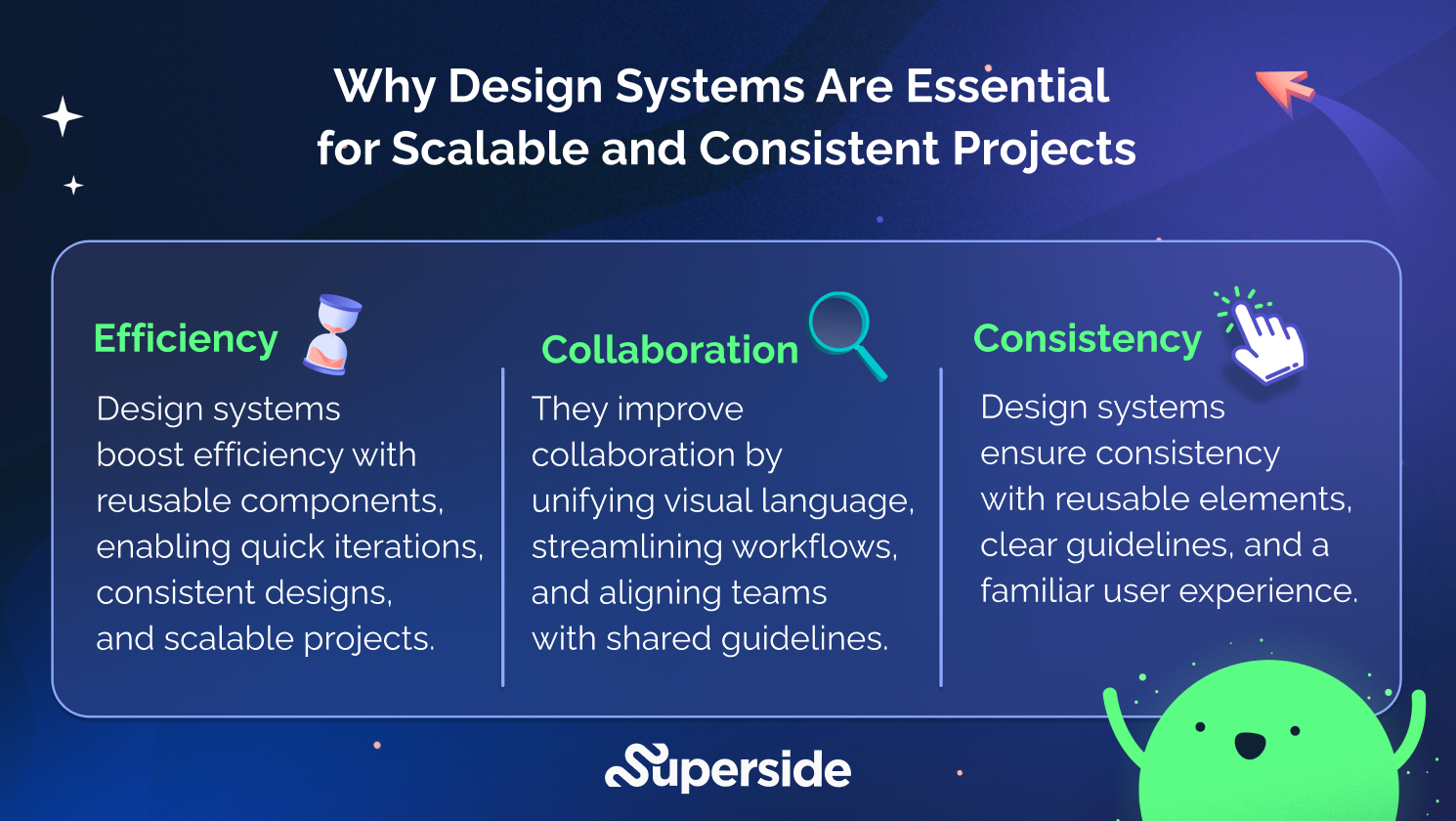 Why Design Systems Are Essential for Scalable and Consistent Projects

Efficiency

Design systems boost efficiency with reusable components, enabling quick iterations, consistent designs, and scalable projects.

Collaboration

They improve collaboration by unifying visual language, streamlining workflows, and aligning teams with shared guidelines.

Consistency

Design systems ensure consistency with reusable elements, clear guidelines, and a familiar user experience.

Superside